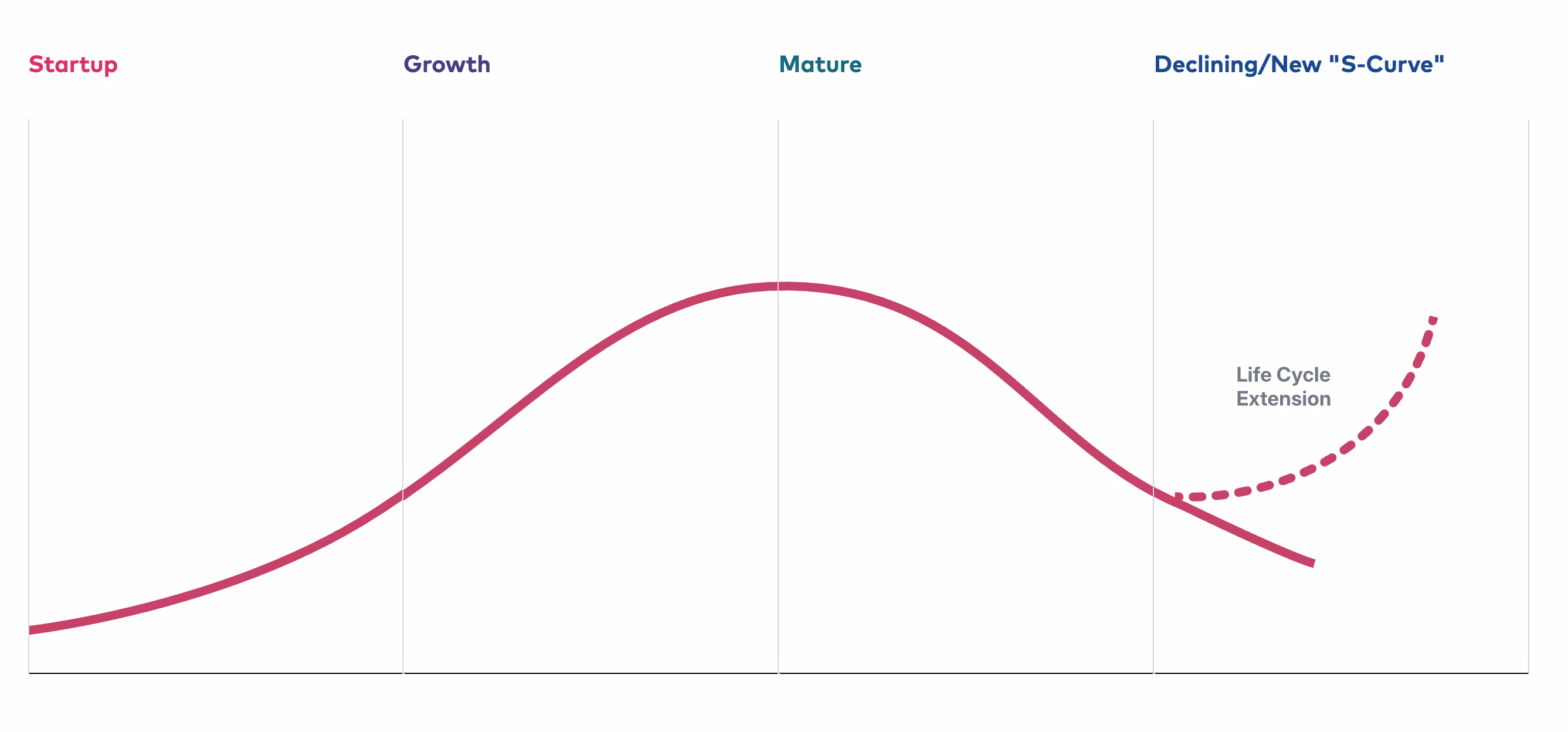 Startup

Growth

Mature

Declining/New "S-Curve"

Life Cycle Extension